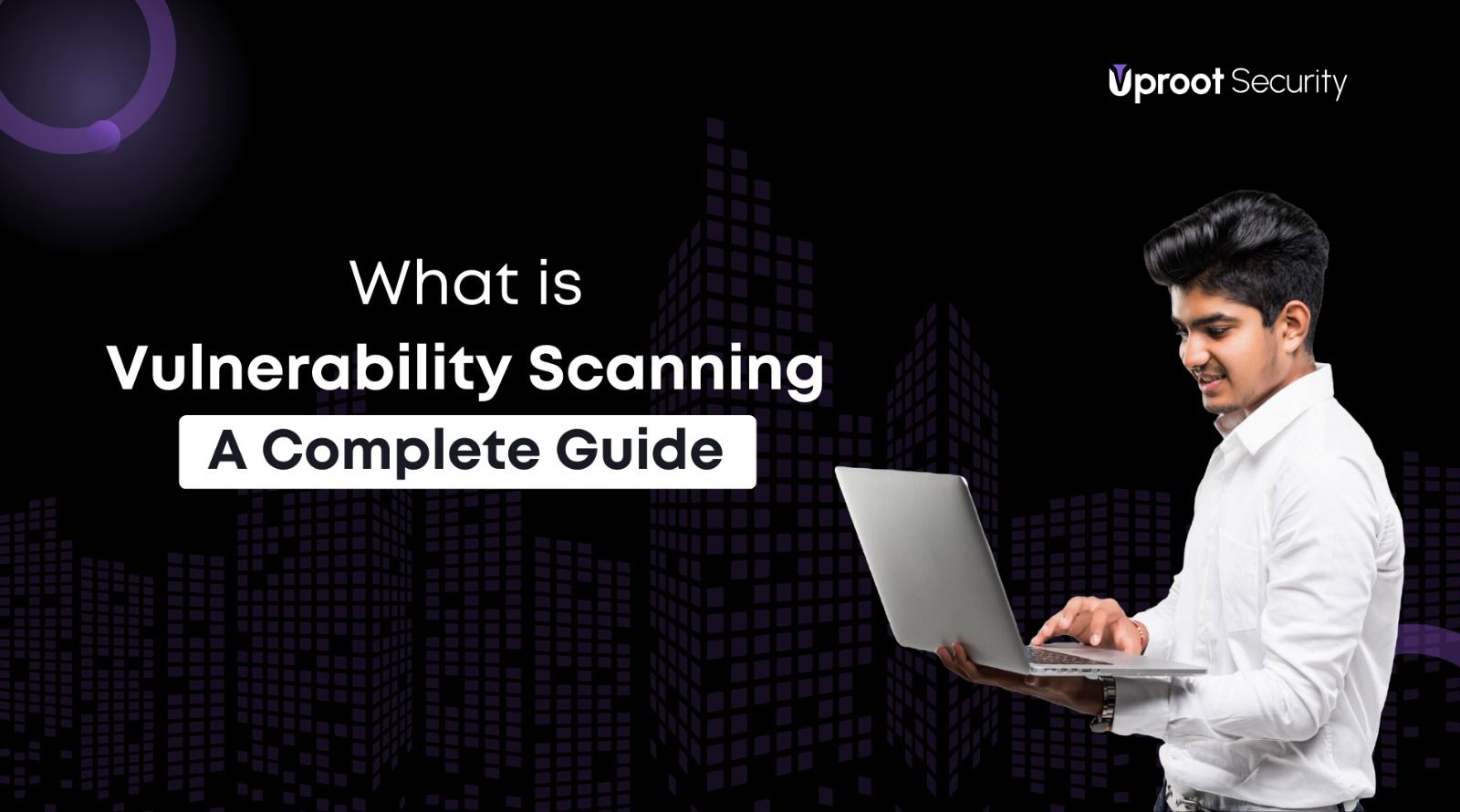 Uproot Security

What is
Vulnerability Scanning
A Complete Guide